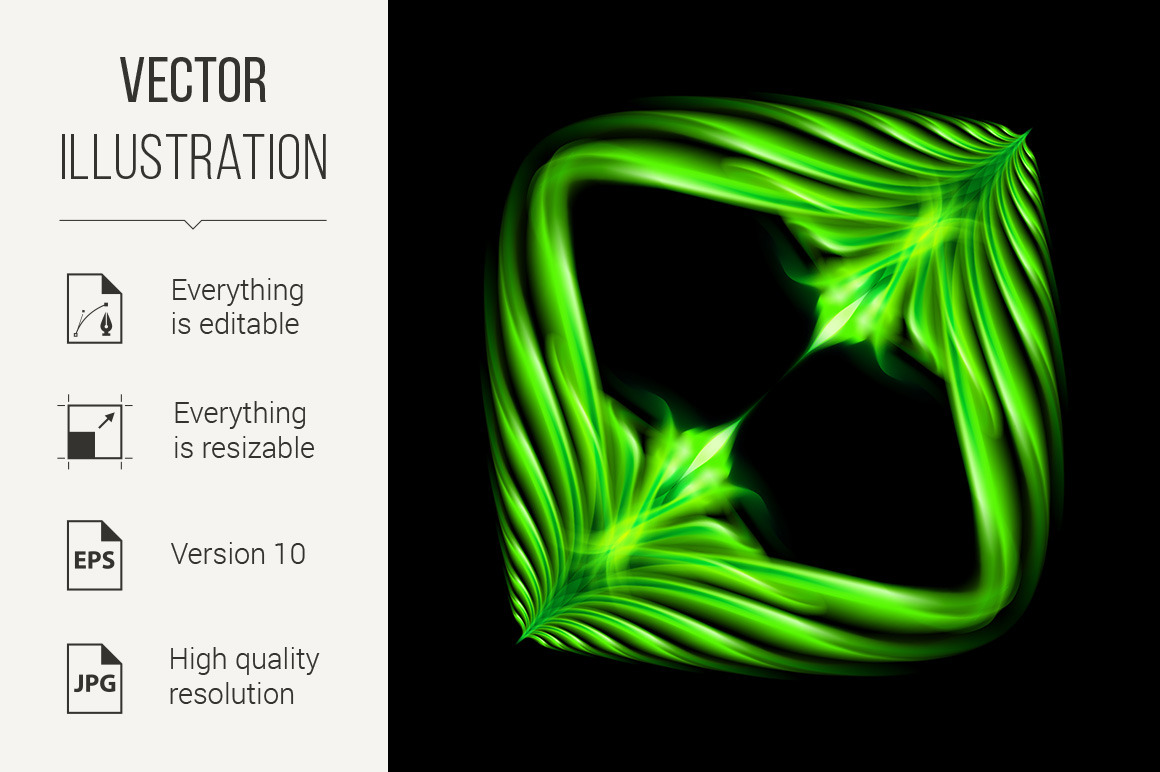 VECTOR
ILLUSTRATION

Everything is editable

Everything is resizable

EPS
Version 10

JPG
High quality resolution